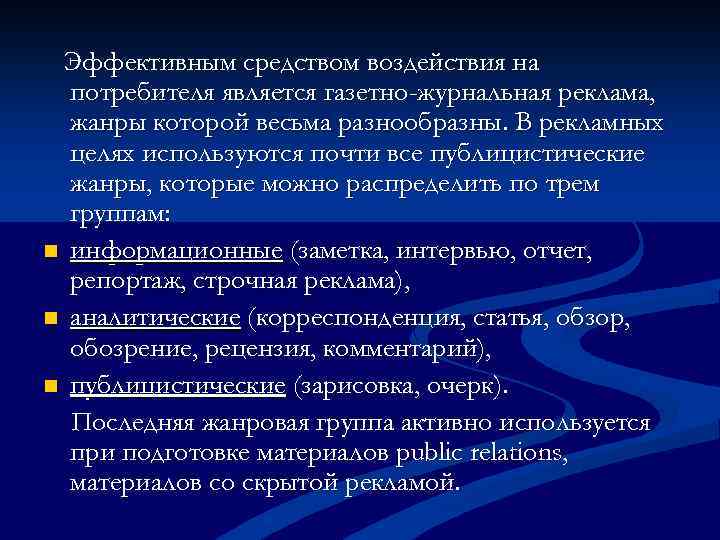 Эффективным средством воздействия на потребителя является газетно-журнальная реклама, жанры которой весьма разнообразны. В рекламных целях используются почти все публицистические жанры, которые можно распределить по трем группам:

- информационные (заметка, интервью, отчет, репортаж, строчная реклама),
- аналитические (корреспонденция, статья, обзор, обозрение, рецензия, комментарий),
- публицистические (зарисовка, очерк).

Последняя жанровая группа активно используется при подготовке материалов public relations, материалов со скрытой рекламой.